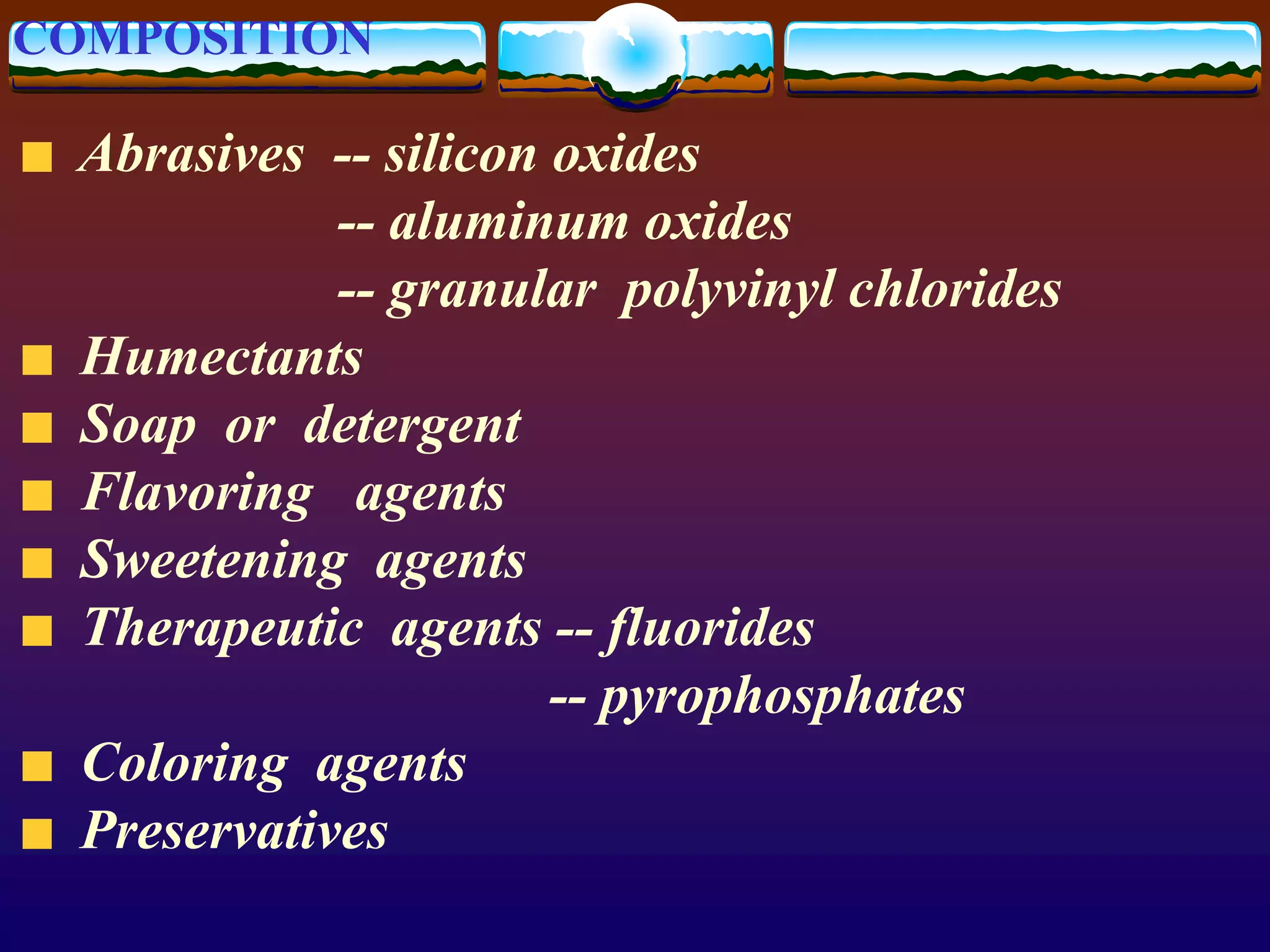 COMPOSITION

Abrasives -- silicon oxides
-- aluminum oxides
-- granular polyvinyl chlorides

Humectants

Soap or detergent

Flavoring agents

Sweetening agents

Therapeutic agents -- fluorides
-- pyrophosphates

Coloring agents

Preservatives